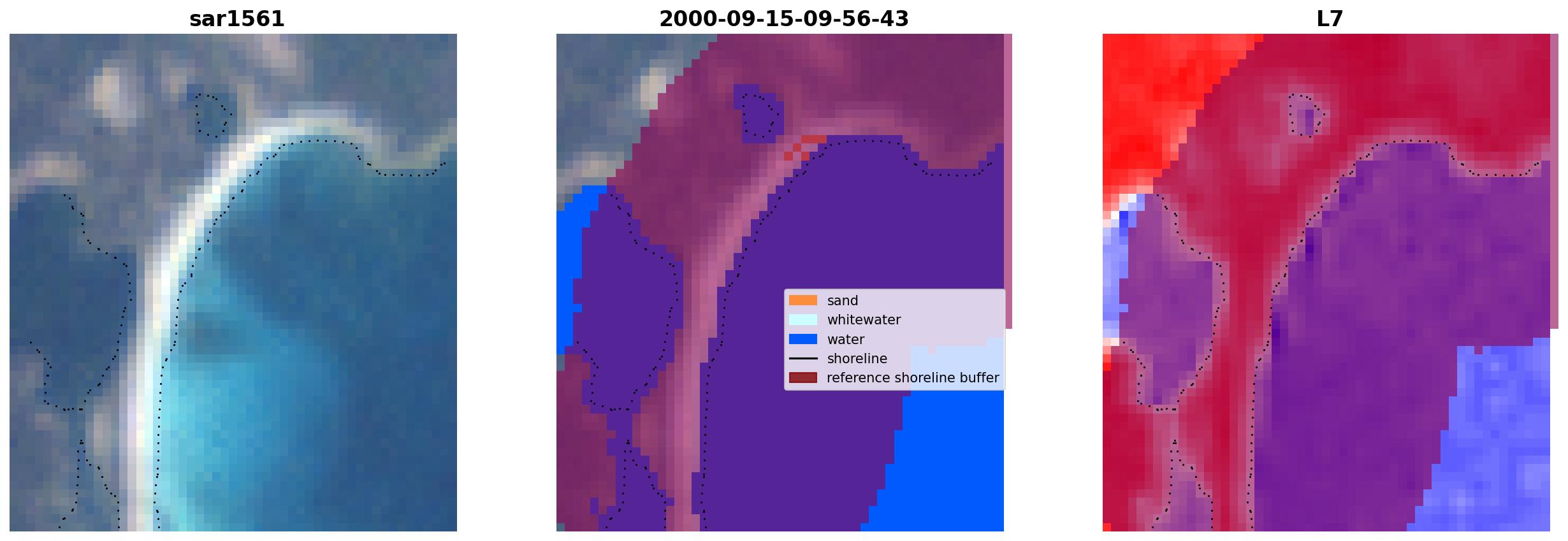 sar1561

2000-09-15-09-56-43

sand
whitewater
water
shoreline
reference shoreline buffer

L7